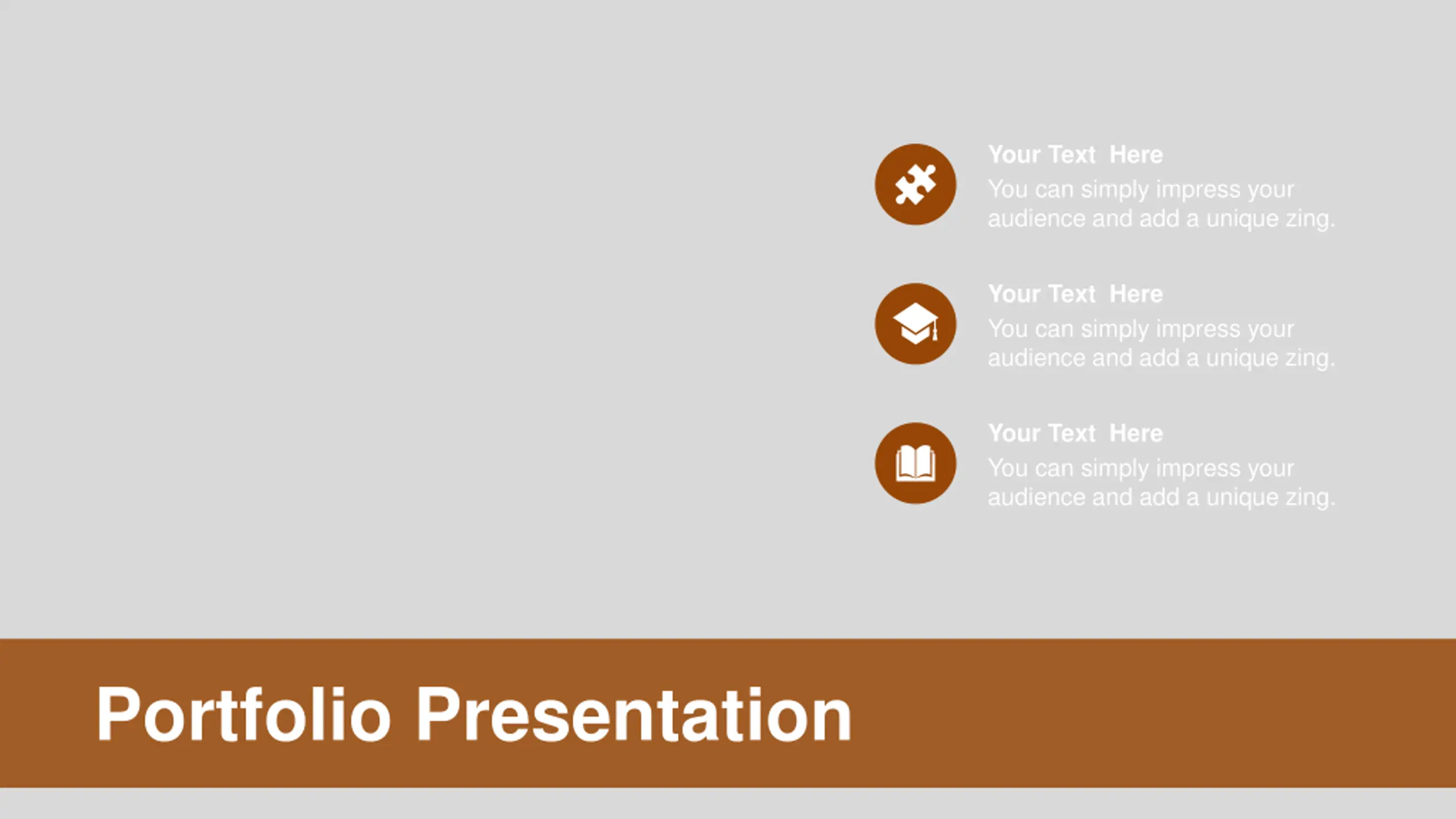 Your Text Here
You can simply impress your audience and add a unique zing.

Your Text Here
You can simply impress your audience and add a unique zing.

Your Text Here
You can simply impress your audience and add a unique zing.

Portfolio Presentation